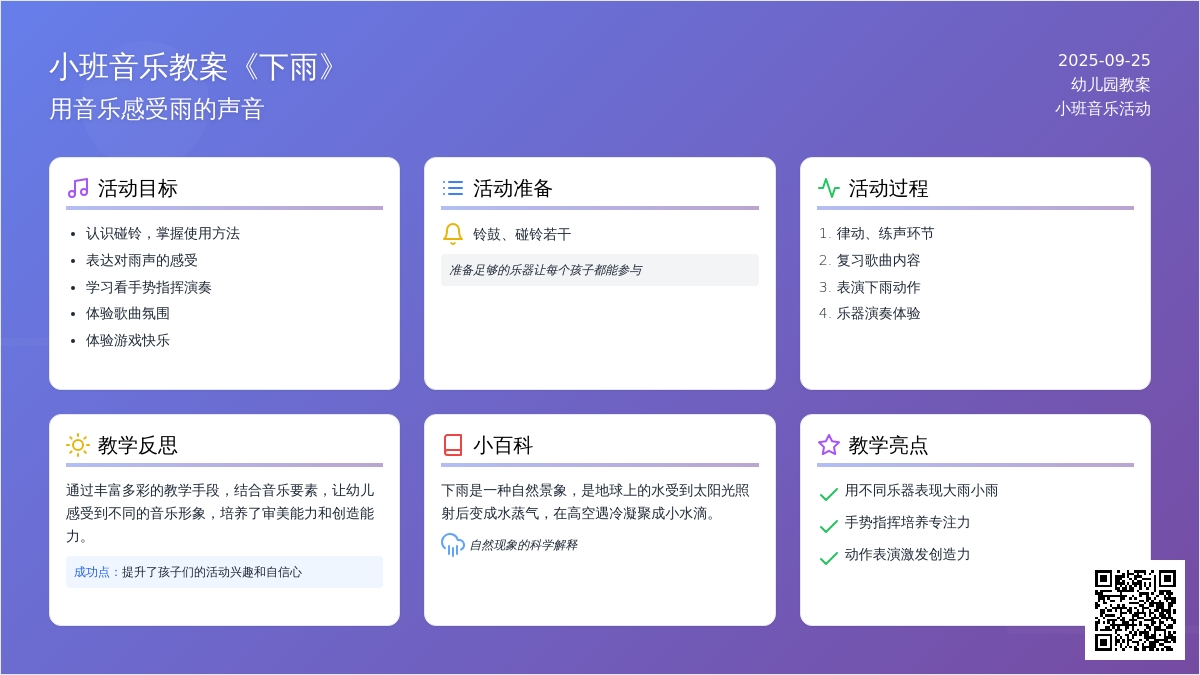 小班音乐教案《下雨》
用音乐感受雨的声音

2025-09-25
幼儿园教案
小班音乐活动

活动目标

- 认识碰铃，掌握使用方法
- 表达对雨声的感受
- 学习看手势指挥演奏
- 体验歌曲氛围
- 体验游戏快乐

活动准备

铃鼓、碰铃若干

准备足够的乐器让每个孩子都能参与

活动过程

1. 律动、练声环节
2. 复习歌曲内容
3. 表演下雨动作
4. 乐器演奏体验

教学反思

通过丰富多彩的教学手段，结合音乐要素，让幼儿感受到不同的音乐形象，培养了审美能力和创造能力。

成功点：提升了孩子们的活动兴趣和自信心

小百科

下雨是一种自然景象，是地球上的水受到太阳光照射后变成水蒸气，在高空遇冷凝聚成小水滴。

自然现象的科学解释

教学亮点

用不同乐器表现大雨小雨
手势指挥培养专注力
动作表演激发创造力